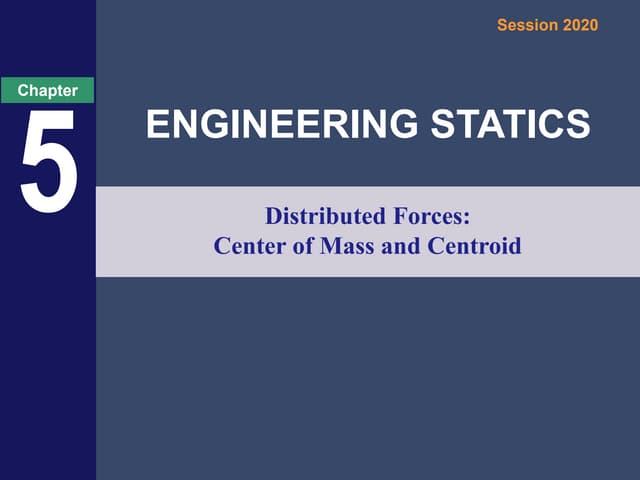 Session 2020

Chapter
5

ENGINEERING STATICS

Distributed Forces:
Center of Mass and Centroid